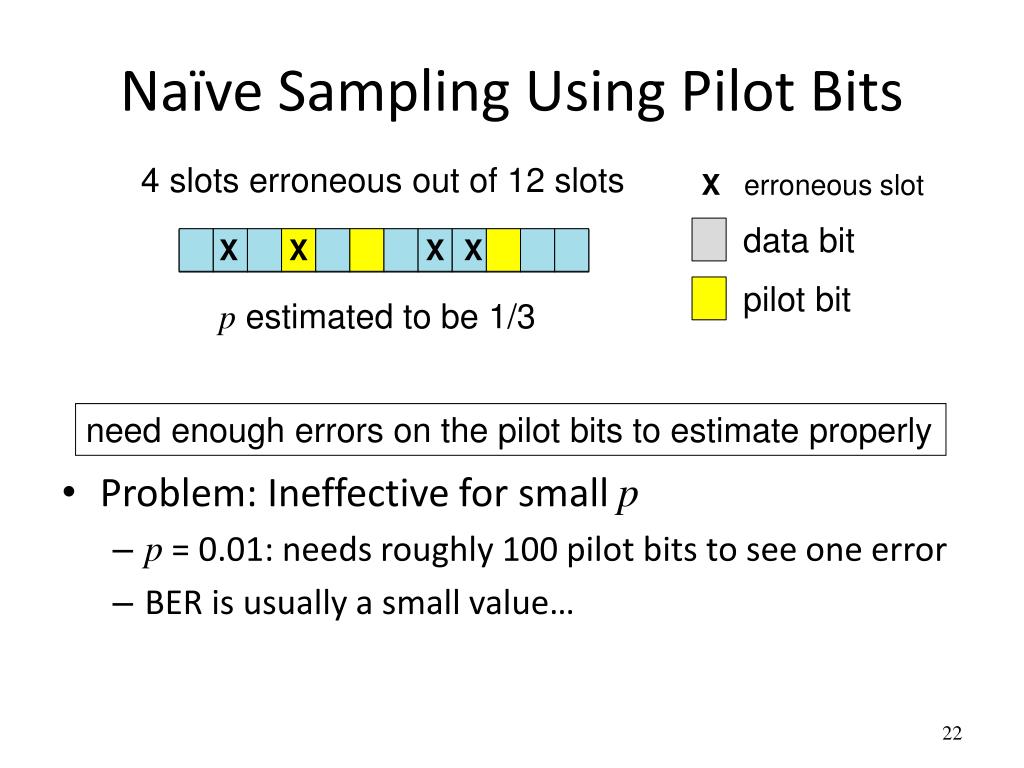 Naïve Sampling Using Pilot Bits

4 slots erroneous out of 12 slots

X X X X

$p$ estimated to be 1/3

X erroneous slot

data bit

pilot bit

need enough errors on the pilot bits to estimate properly

• Problem: Ineffective for small $p$
– $p$ = 0.01: needs roughly 100 pilot bits to see one error
– BER is usually a small value…

22